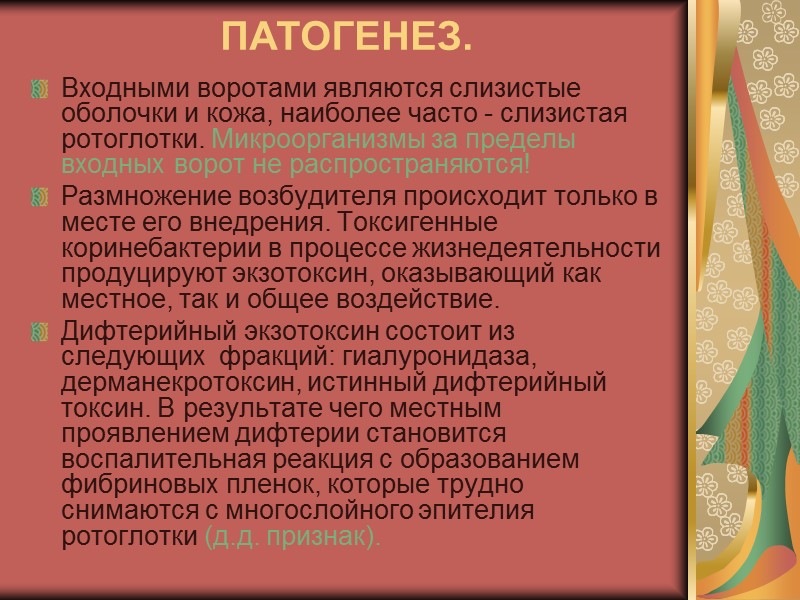 ПАТОГЕНЕЗ.

Входными воротами являются слизистые оболочки и кожа, наиболее часто - слизистая ротоглотки. Микроорганизмы за пределы входных ворот не распространяются!

Размножение возбудителя происходит только в месте его внедрения. Токсигенные коринебактерии в процессе жизнедеятельности продуцируют экзотоксин, оказывающий как местное, так и общее воздействие.

Дифтерийный экзотоксин состоит из следующих фракций: гиалуронидаза, дерманекротоксин, истинный дифтерийный токсин. В результате чего местным проявлением дифтерии становится воспалительная реакция с образованием фибриновых пленок, которые трудно снимаются с многослойного эпителия ротоглотки (д.д. признак).